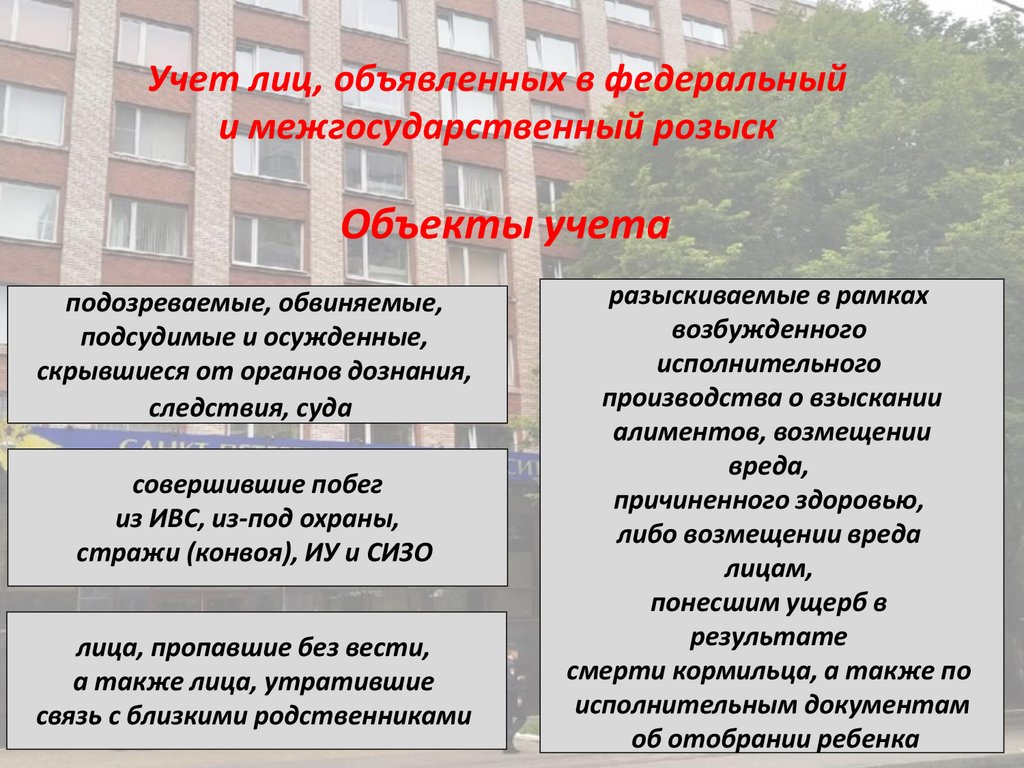 Учет лиц, объявленных в федеральный и межгосударственный розыск

Объекты учета

подозреваемые, обвиняемые, подсудимые и осужденные, скрывшиеся от органов дознания, следствия, суда

совершившие побег из ИВС, из-под охраны, стражи (конвоя), ИУ и СИЗО

лица, пропавшие без вести, а также лица, утратившие связь с близкими родственниками

разыскиваемые в рамках возбужденного исполнительного производства о взыскании алиментов, возмещении вреда, причиненного здоровью, либо возмещении вреда лицам, понесшим ущерб в результате смерти кормильца, а также по исполнительным документам об отобрании ребенка